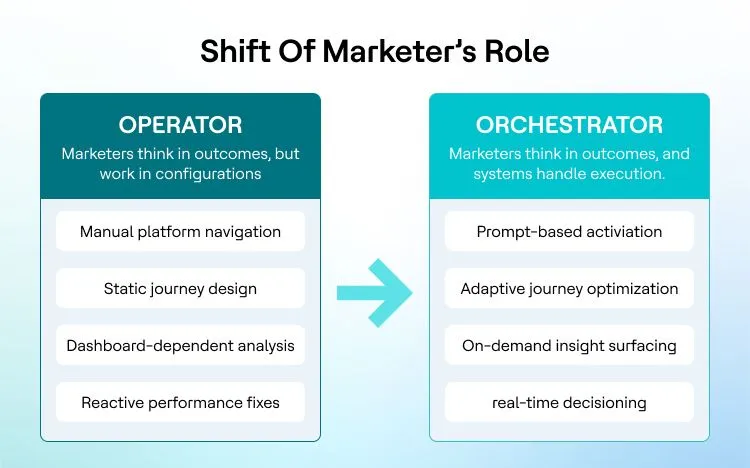 Shift Of Marketer's Role

OPERATOR

Marketers think in outcomes, but work in configurations

Manual platform navigation

Static journey design

Dashboard-dependent analysis

Reactive performance fixes

ORCHESTRATOR

Marketers think in outcomes, and systems handle execution.

Prompt-based activiation

Adaptive journey optimization

On-demand insight surfacing

real-time decisioning